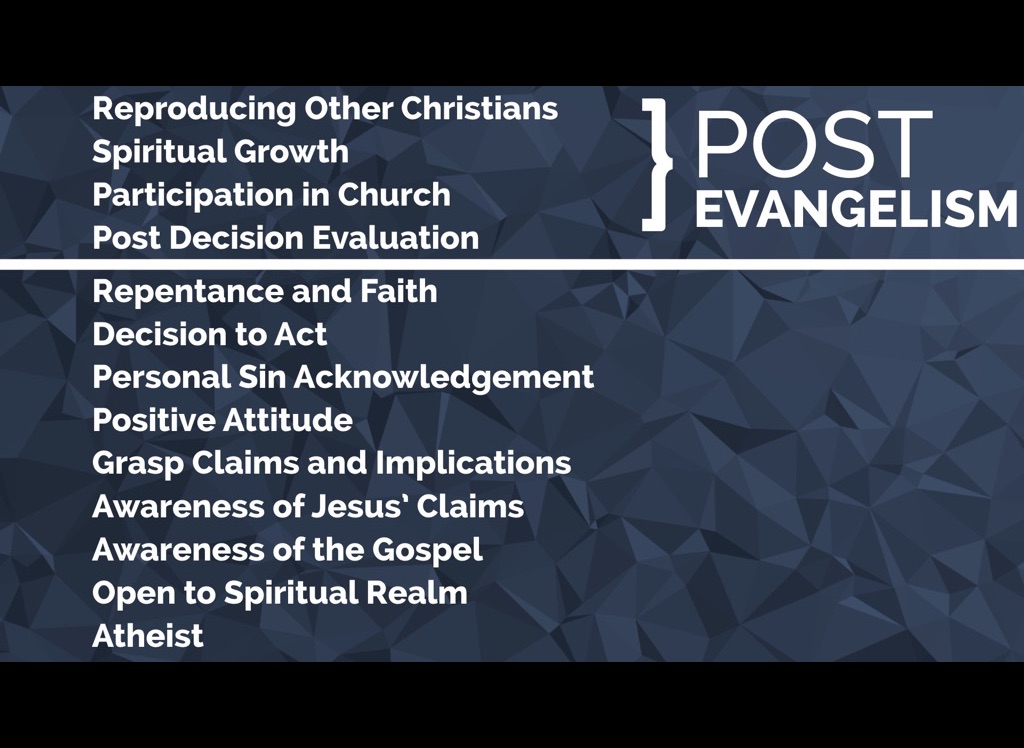 Reproducing Other Christians
Spiritual Growth
Participation in Church
Post Decision Evaluation

} POST EVANGELISM

Repentance and Faith
Decision to Act
Personal Sin Acknowledgement
Positive Attitude
Grasp Claims and Implications
Awareness of Jesus' Claims
Awareness of the Gospel
Open to Spiritual Realm
Atheist